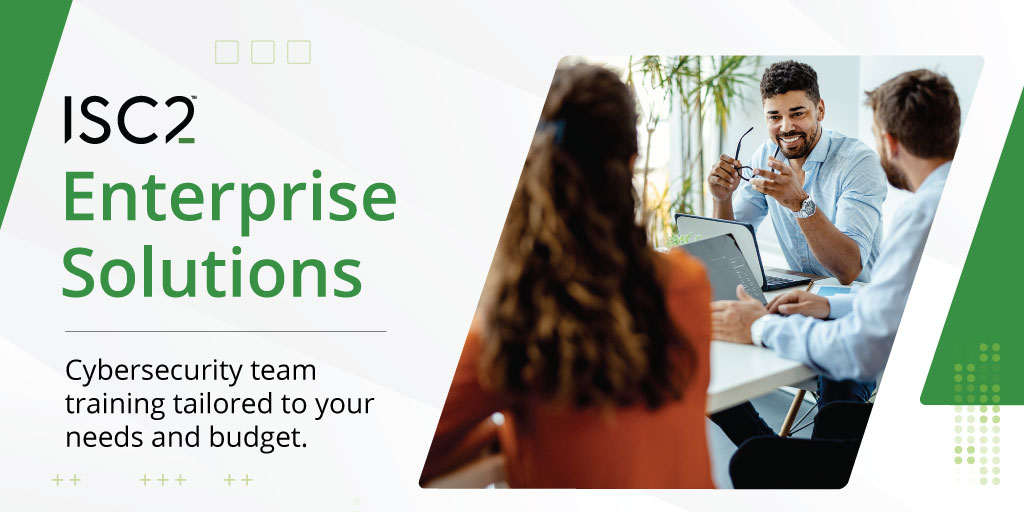 ISC2™
Enterprise Solutions

Cybersecurity team training tailored to your needs and budget.